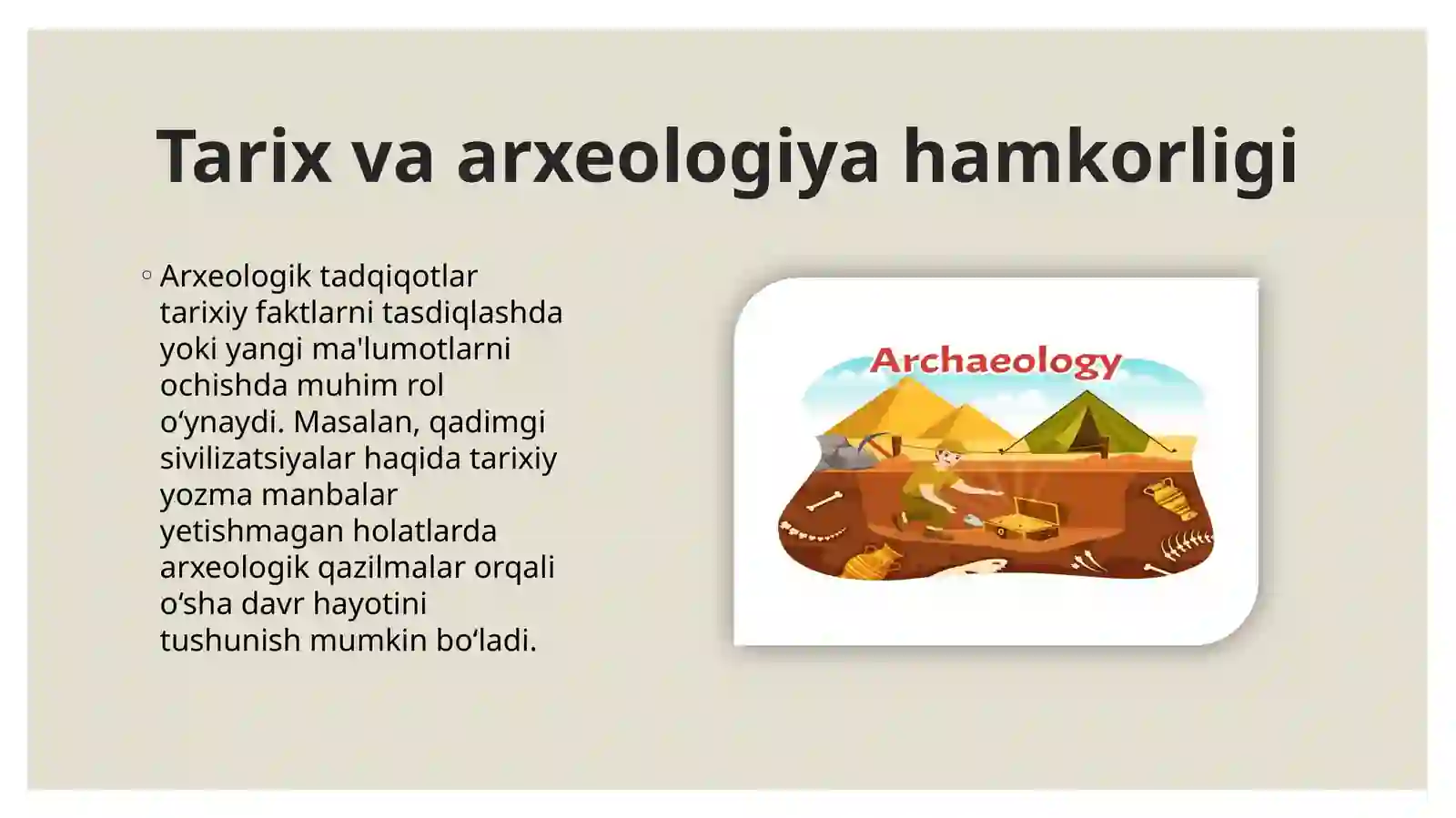 Tarix va arxeologiya hamkorligi

◦ Arxeologik tadqiqotlar tarixiy faktlarni tasdiqlashda yoki yangi ma'lumotlarni ochishda muhim rol o‘ynaydi. Masalan, qadimgi sivilizatsiyalar haqida tarixiy yozma manbalar yetishmagan holatlarda arxeologik qazilmalar orqali o‘sha davr hayotini tushunish mumkin bo‘ladi.

Archaeology